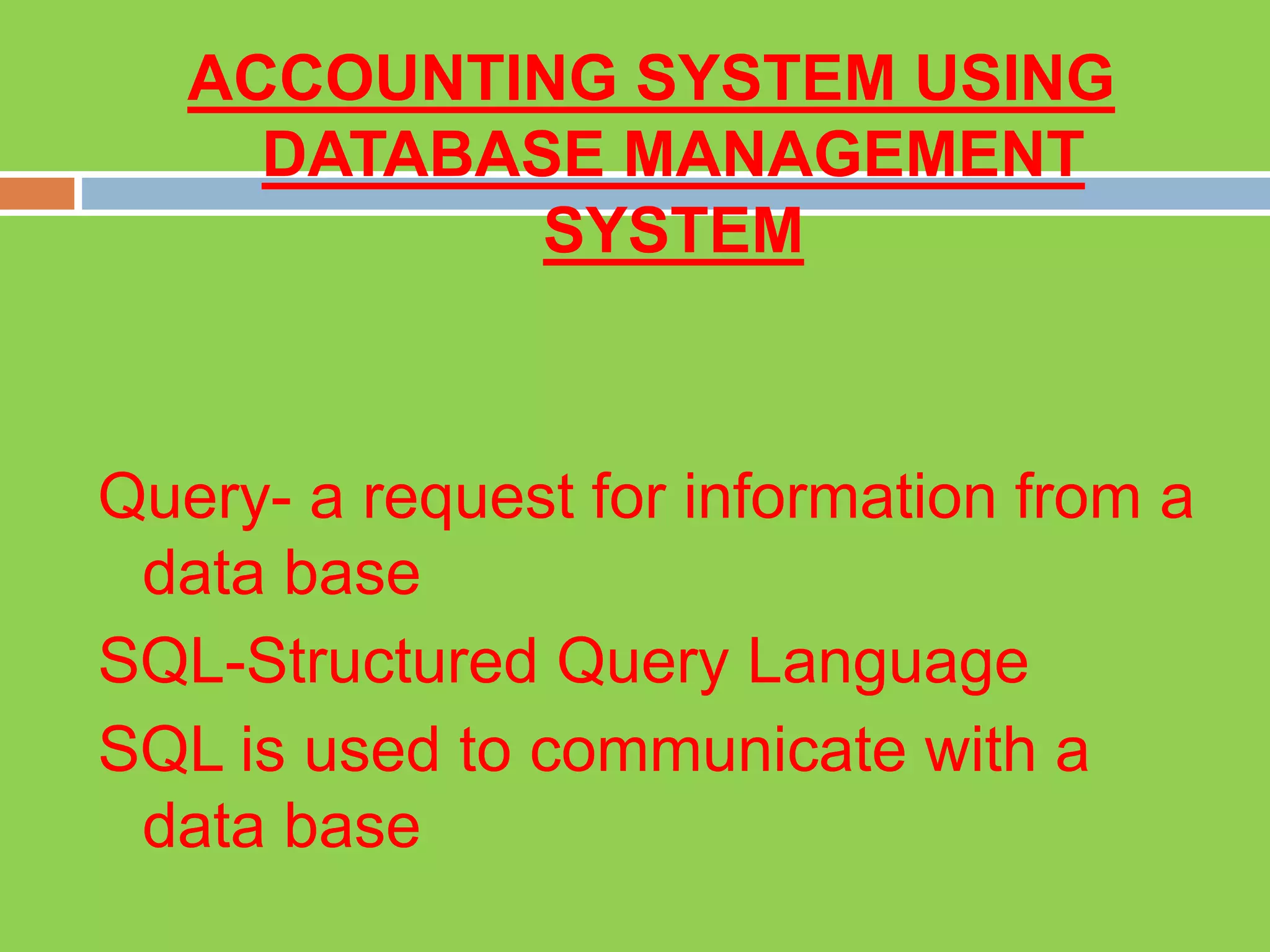 ACCOUNTING SYSTEM USING DATABASE MANAGEMENT SYSTEM

Query- a request for information from a data base

SQL-Structured Query Language

SQL is used to communicate with a data base